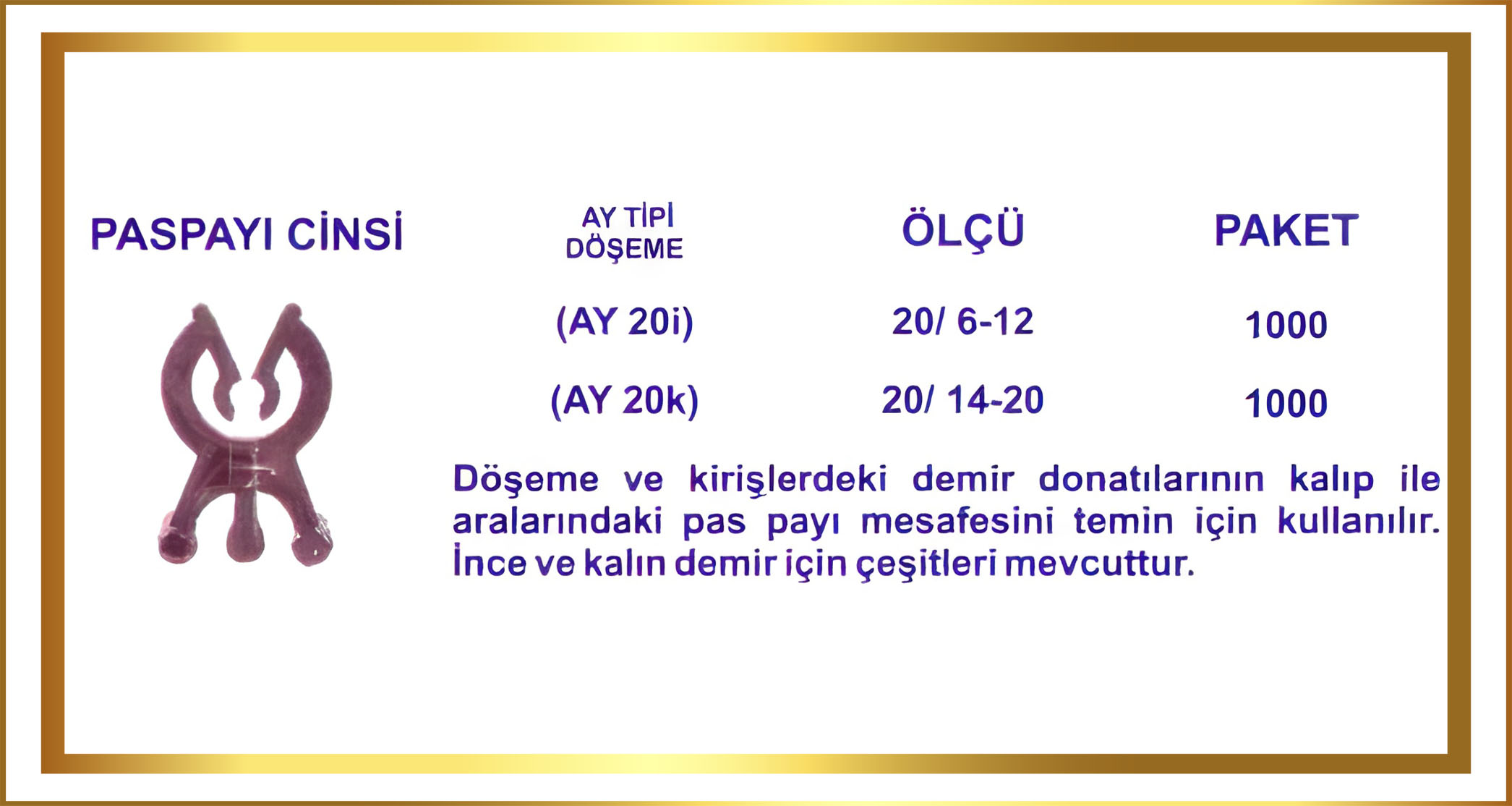 | PASPAYI CİNSİ | AY TİPİ DÖŞEME | ÖLÇÜ | PAKET |
|---|---|---|---|
| | (AY 20i) | 20/ 6-12 | 1000 |
| | (AY 20k) | 20/ 14-20 | 1000 |

Döşeme ve kirişlerdeki demir donatılarının kalıp ile aralarındaki pas payı mesafesini temin için kullanılır. İnce ve kalın demir için çeşitleri mevcuttur.